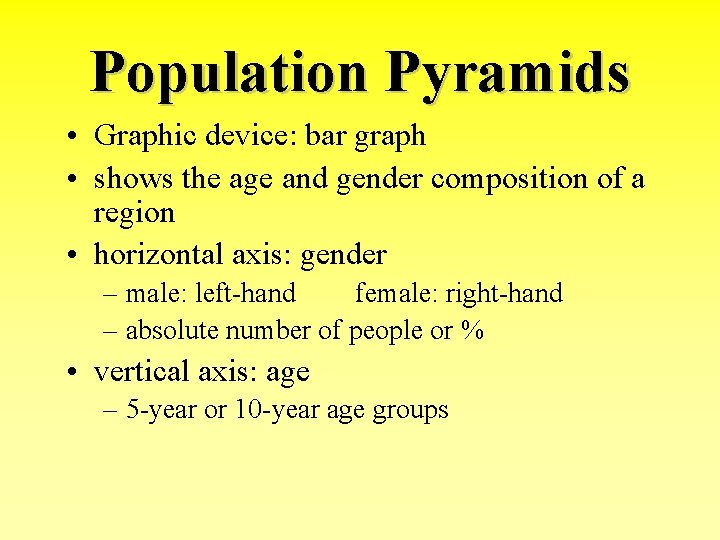 Population Pyramids

• Graphic device: bar graph
• shows the age and gender composition of a region
• horizontal axis: gender
  – male: left-hand   female: right-hand
  – absolute number of people or %
• vertical axis: age
  – 5-year or 10-year age groups